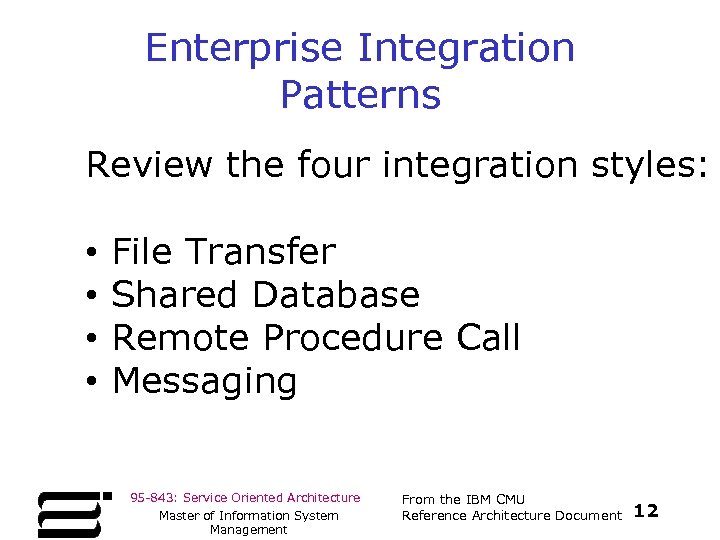 Enterprise Integration Patterns

Review the four integration styles:

• File Transfer
• Shared Database
• Remote Procedure Call
• Messaging

95-843: Service Oriented Architecture

Master of Information System Management

From the IBM CMU Reference Architecture Document

12